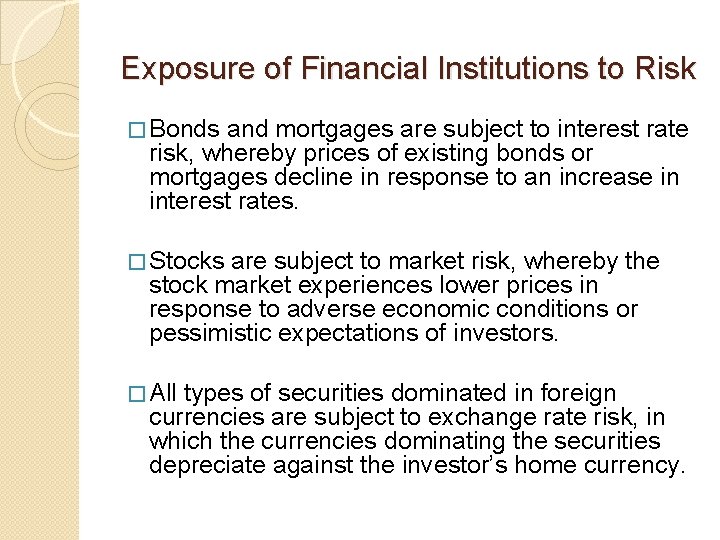 Exposure of Financial Institutions to Risk

□ Bonds and mortgages are subject to interest rate risk, whereby prices of existing bonds or mortgages decline in response to an increase in interest rates.

□ Stocks are subject to market risk, whereby the stock market experiences lower prices in response to adverse economic conditions or pessimistic expectations of investors.

□ All types of securities dominated in foreign currencies are subject to exchange rate risk, in which the currencies dominating the securities depreciate against the investor's home currency.